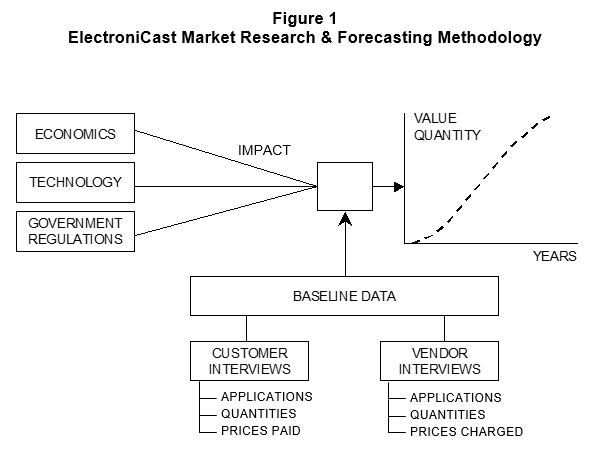 Figure 1
ElectroniCast Market Research & Forecasting Methodology

ECONOMICS

TECHNOLOGY

GOVERNMENT REGULATIONS

IMPACT

VALUE
QUANTITY

YEARS

BASELINE DATA

CUSTOMER INTERVIEWS
APPLICATIONS
QUANTITIES
PRICES PAID

VENDOR INTERVIEWS
APPLICATIONS
QUANTITIES
PRICES CHARGED